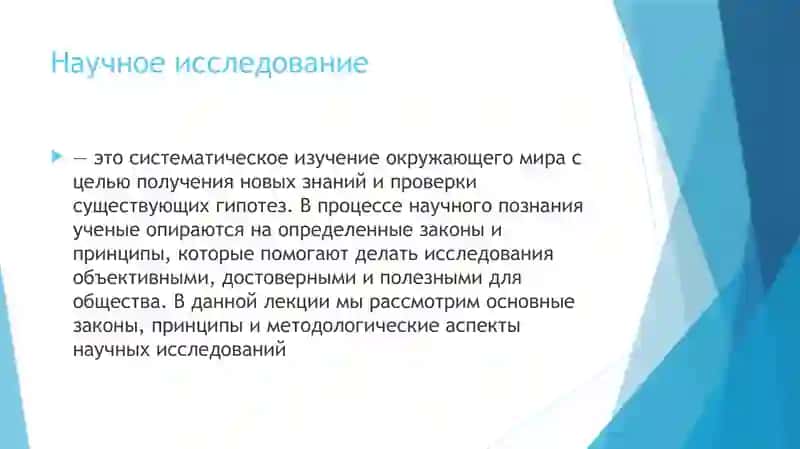 Научное исследование

— это систематическое изучение окружающего мира с целью получения новых знаний и проверки существующих гипотез. В процессе научного познания ученые опираются на определенные законы и принципы, которые помогают делать исследования объективными, достоверными и полезными для общества. В данной лекции мы рассмотрим основные законы, принципы и методологические аспекты научных исследований